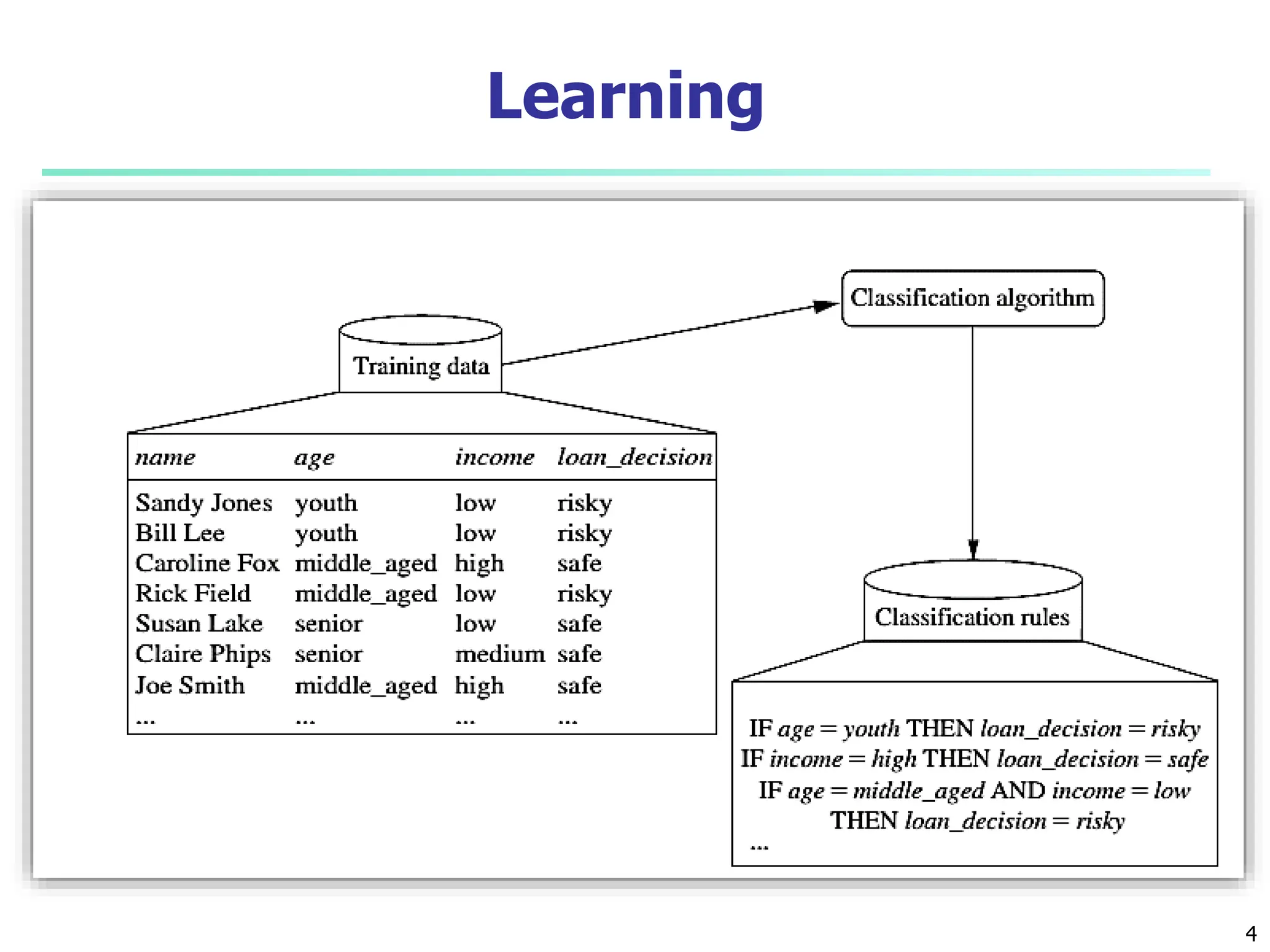 Learning

Classification algorithm

Training data

| name | age | income | loan_decision |
|---|---|---|---|
| Sandy Jones | youth | low | risky |
| Bill Lee | youth | low | risky |
| Caroline Fox | middle_aged | high | safe |
| Rick Field | middle_aged | low | risky |
| Susan Lake | senior | low | safe |
| Claire Phips | senior | medium | safe |
| Joe Smith | middle_aged | high | safe |
| ... | ... | ... | ... |

Classification rules

IF age = youth THEN loan_decision = risky
IF income = high THEN loan_decision = safe
IF age = middle_aged AND income = low THEN loan_decision = risky
...

4